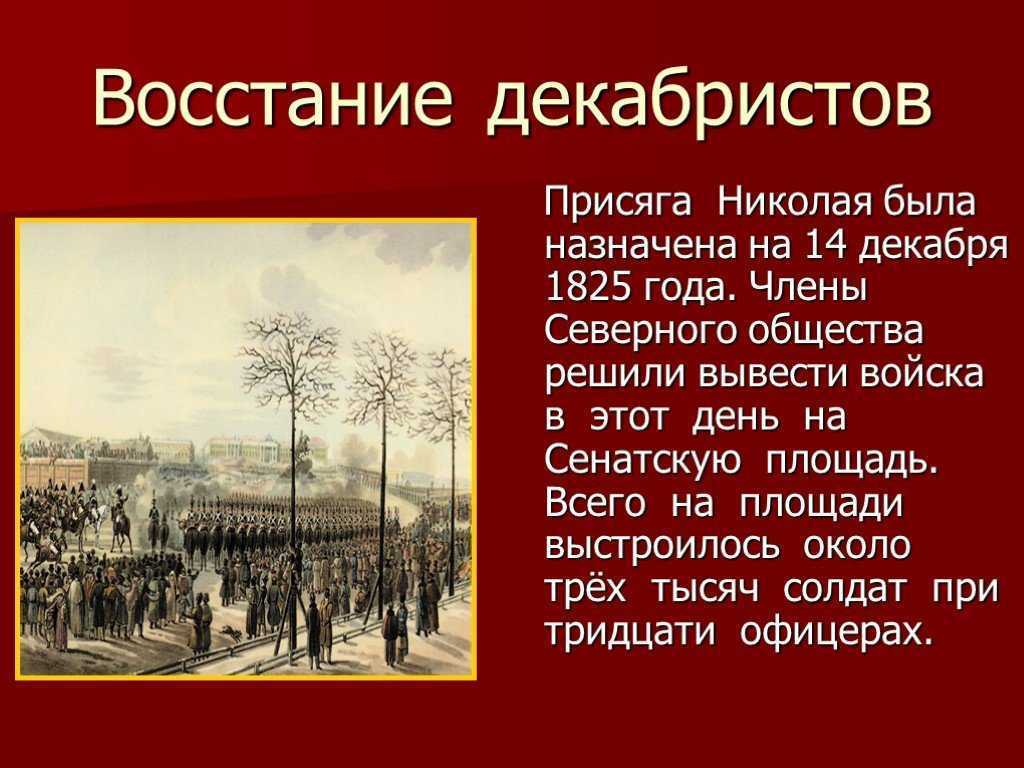 Восстание декабристов

Присяга Николая была назначена на 14 декабря 1825 года. Члены Северного общества решили вывести войска в этот день на Сенатскую площадь. Всего на площади выстроилось около трёх тысяч солдат при тридцати офицерах.